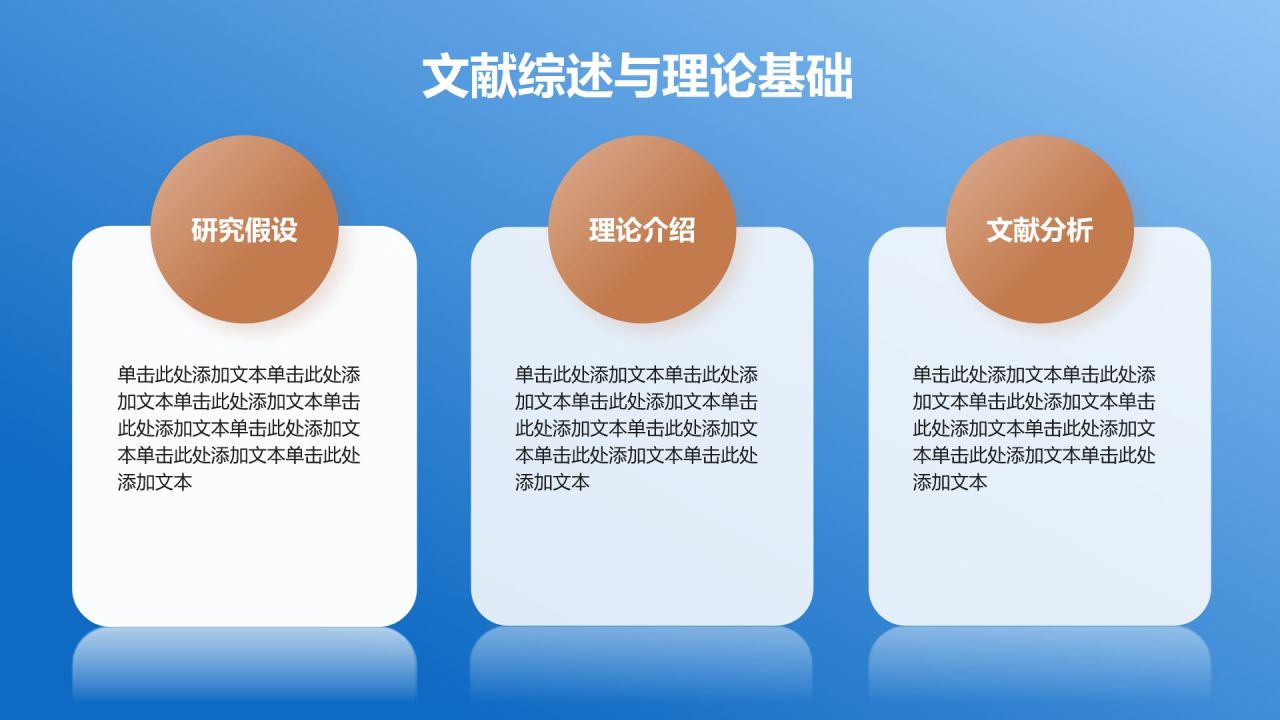 文献综述与理论基础

研究假设

单击此处添加文本单击此处添加文本单击此处添加文本单击此处添加文本单击此处添加文本单击此处添加文本单击此处添加文本

理论介绍

单击此处添加文本单击此处添加文本单击此处添加文本单击此处添加文本单击此处添加文本单击此处添加文本单击此处添加文本

文献分析

单击此处添加文本单击此处添加文本单击此处添加文本单击此处添加文本单击此处添加文本单击此处添加文本单击此处添加文本